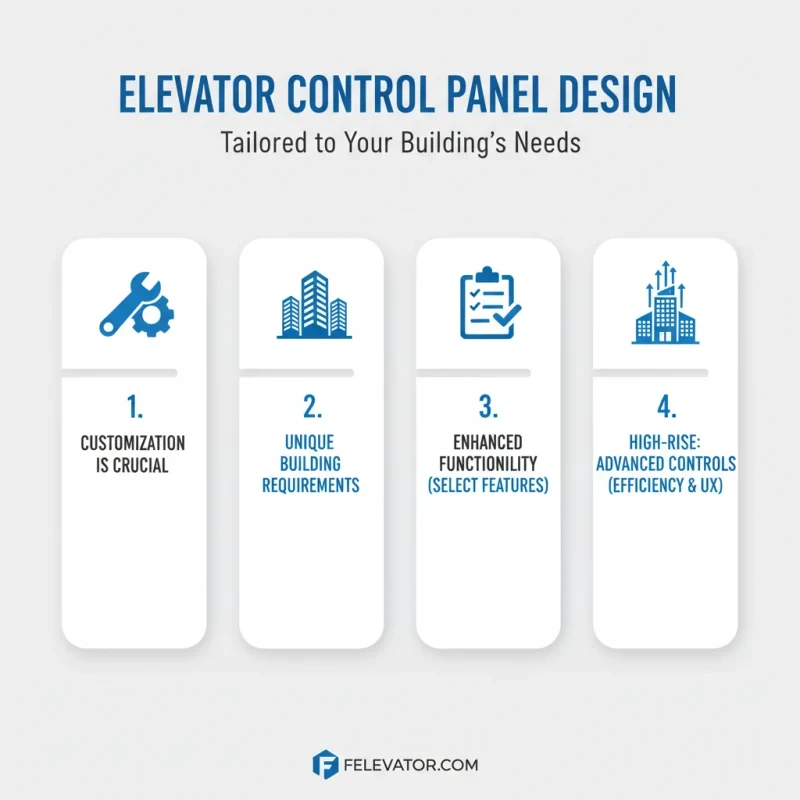 ELEVATOR CONTROL PANEL DESIGN

Tailored to Your Building's Needs

1.

CUSTOMIZATION IS CRUCIAL

2.

UNIQUE BUILDING REQUIREMENTS

3.

ENHANCED FUNCTIONILITY (SELECT FEATURES)

4.

HIGH-RISE: ADVANCED CONTROLS (EFFICIENCY & UX)

FELEVATOR.COM